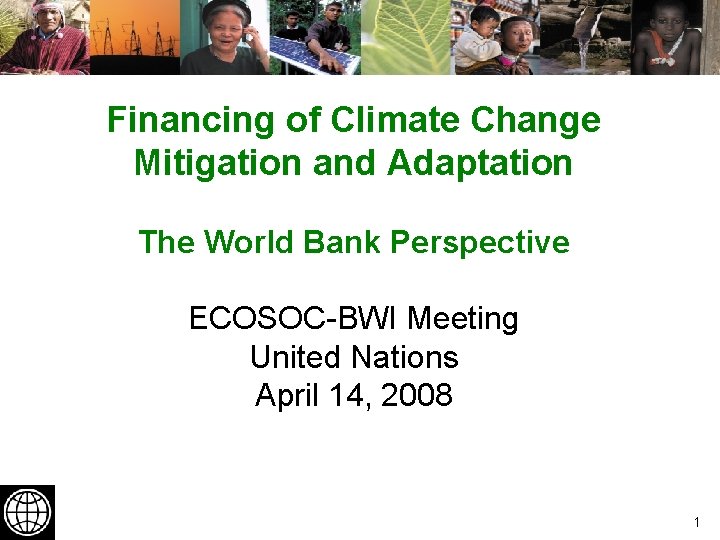 Financing of Climate Change Mitigation and Adaptation

The World Bank Perspective

ECOSOC-BWI Meeting
United Nations
April 14, 2008

1